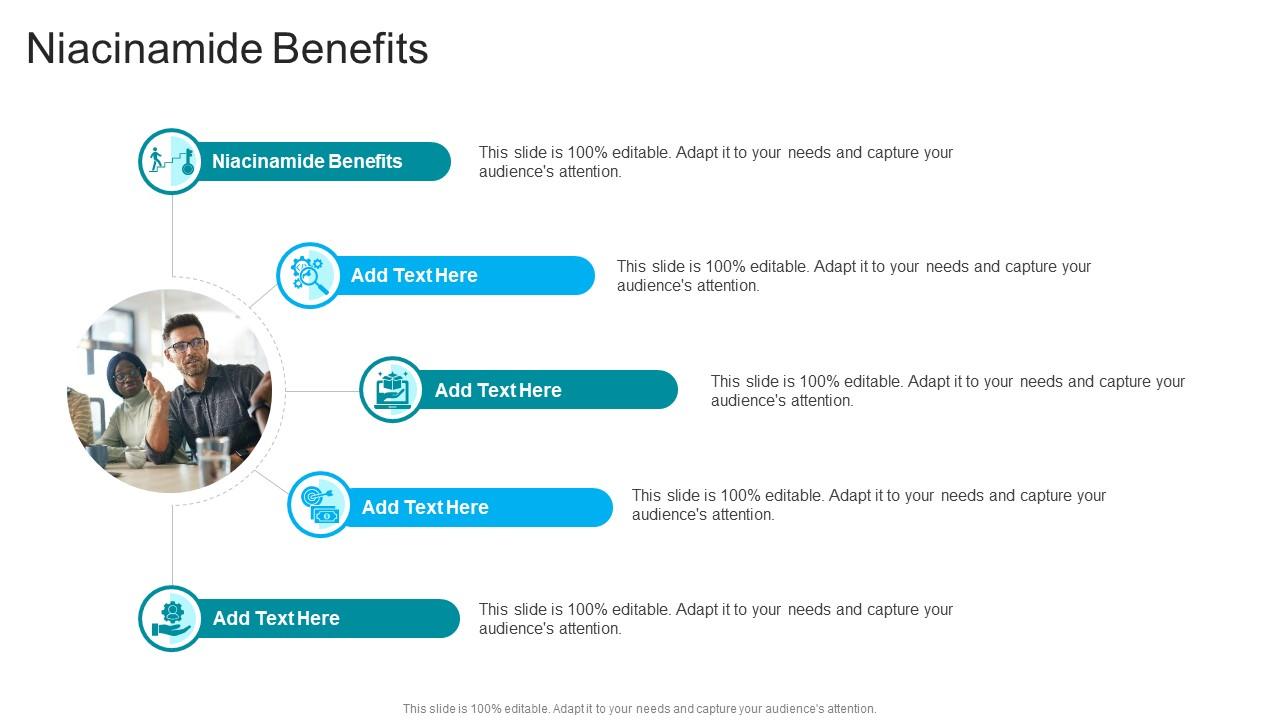 Niacinamide Benefits

Niacinamide Benefits

This slide is 100% editable. Adapt it to your needs and capture your audience's attention.

Add Text Here

This slide is 100% editable. Adapt it to your needs and capture your audience's attention.

Add Text Here

This slide is 100% editable. Adapt it to your needs and capture your audience's attention.

Add Text Here

This slide is 100% editable. Adapt it to your needs and capture your audience's attention.

Add Text Here

This slide is 100% editable. Adapt it to your needs and capture your audience's attention.

This slide is 100% editable. Adapt it to your needs and capture your audience's attention.